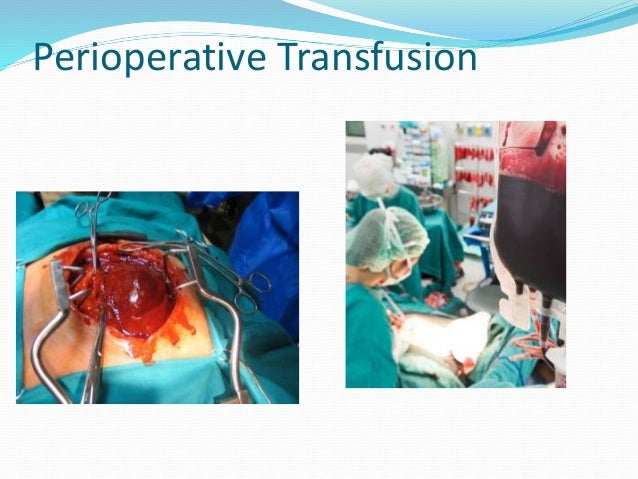 Perioperative Transfusion